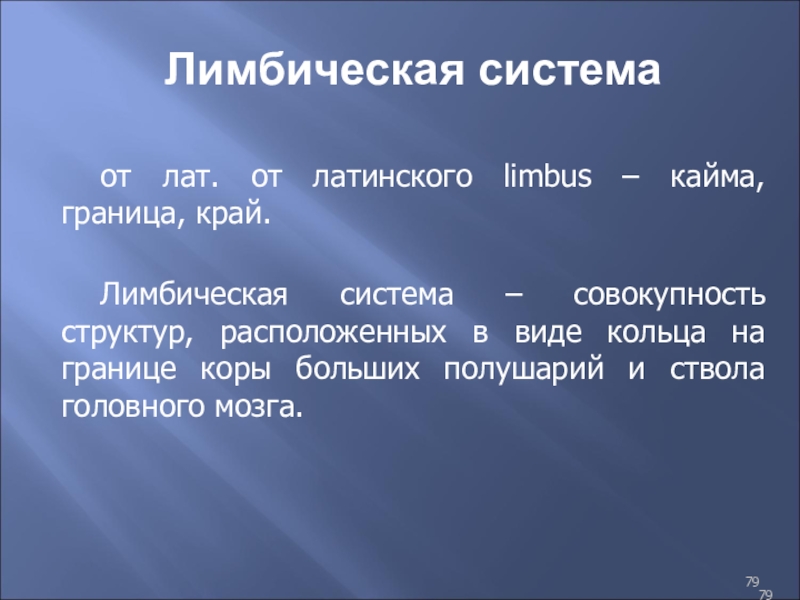 Лимбическая система

от лат. от латинского limbus – кайма, граница, край.

Лимбическая система – совокупность структур, расположенных в виде кольца на границе коры больших полушарий и ствола головного мозга.

79
79